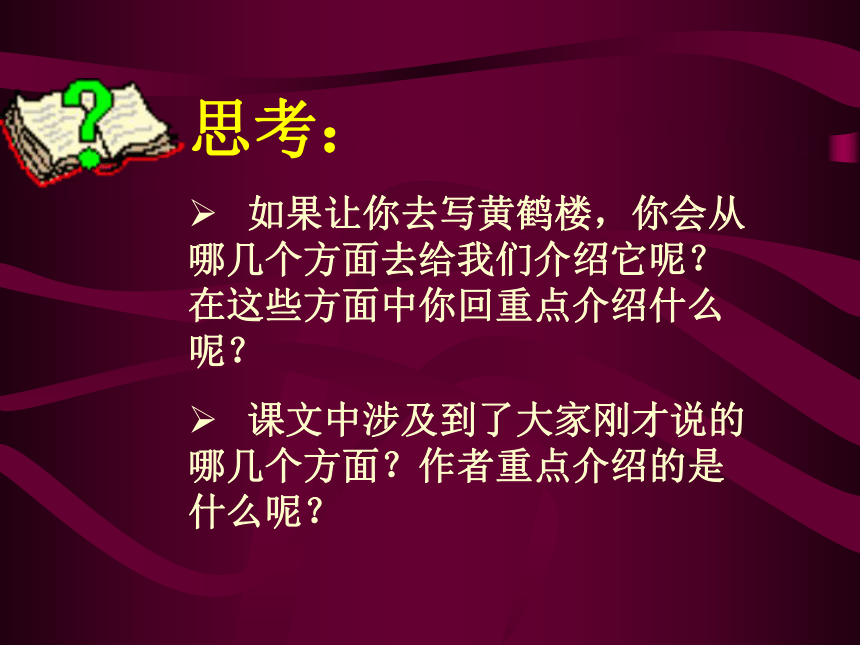 思考：

➢ 如果让你去写黄鹤楼，你会从哪几个方面去给我们介绍它呢？在这些方面中你回重点介绍什么呢？

➢ 课文中涉及到了大家刚才说的哪几个方面？作者重点介绍的是什么呢？